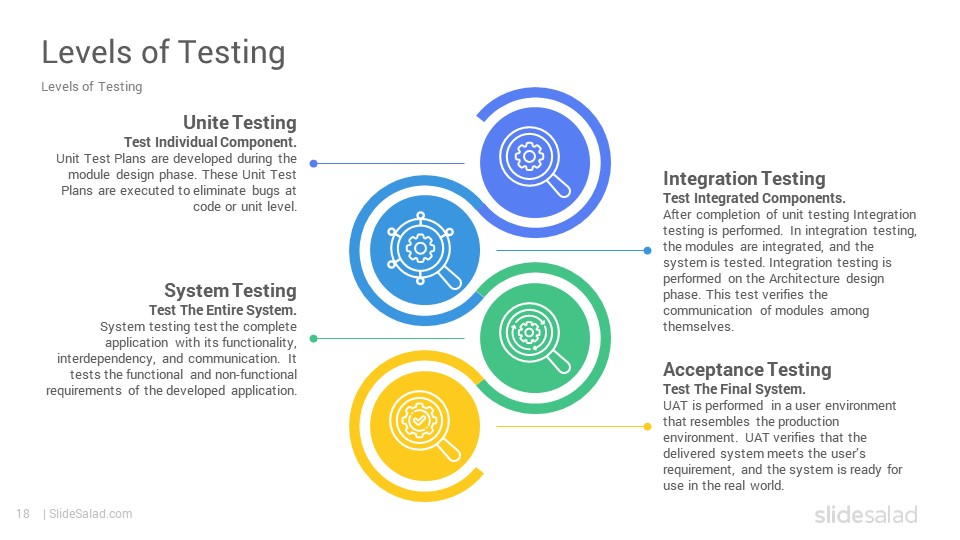 Levels of Testing

Levels of Testing

Unite Testing
Test Individual Component.
Unit Test Plans are developed during the module design phase. These Unit Test Plans are executed to eliminate bugs at code or unit level.

System Testing
Test The Entire System.
System testing test the complete application with its functionality, interdependency, and communication. It tests the functional and non-functional requirements of the developed application.

Integration Testing
Test Integrated Components.
After completion of unit testing Integration testing is performed. In integration testing, the modules are integrated, and the system is tested. Integration testing is performed on the Architecture design phase. This test verifies the communication of modules among themselves.

Acceptance Testing
Test The Final System.
UAT is performed in a user environment that resembles the production environment. UAT verifies that the delivered system meets the user's requirement, and the system is ready for use in the real world.

18 | SlideSalad.com

slidesalad